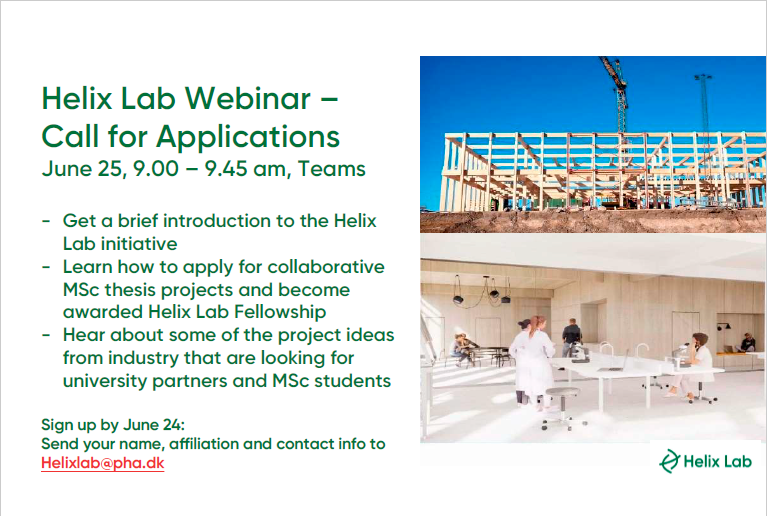 Helix Lab Webinar – Call for Applications
June 25, 9.00 – 9.45 am, Teams

- Get a brief introduction to the Helix Lab initiative
- Learn how to apply for collaborative MSc thesis projects and become awarded Helix Lab Fellowship
- Hear about some of the project ideas from industry that are looking for university partners and MSc students

Sign up by June 24:
Send your name, affiliation and contact info to
Helixlab@pha.dk

Helix Lab